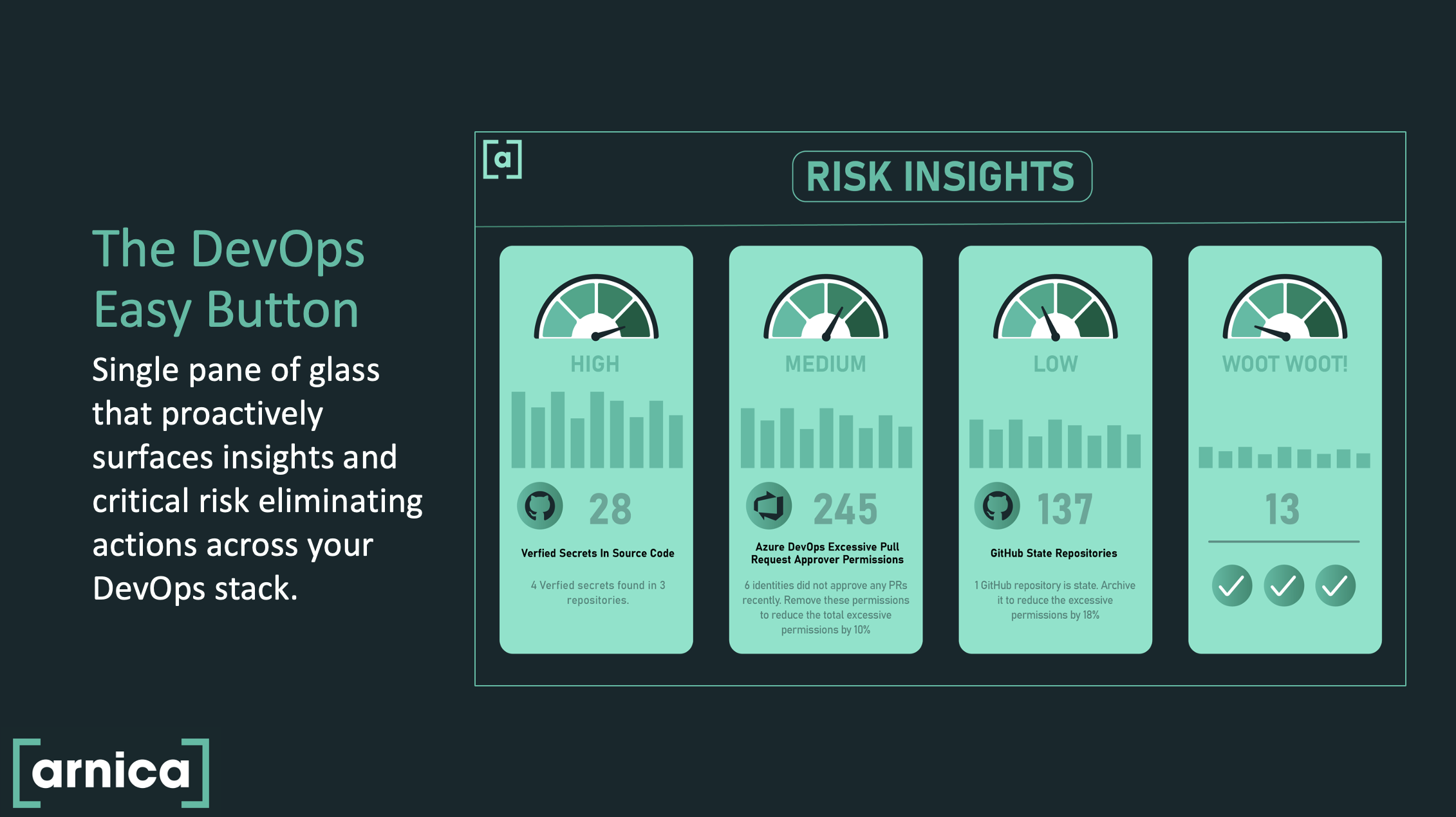 The DevOps Easy Button

Single pane of glass that proactively surfaces insights and critical risk eliminating actions across your DevOps stack.

[a]

RISK INSIGHTS

HIGH

28

Verfied Secrets In Source Code

4 Verfied secrets found in 3 repositories.

MEDIUM

245

Azure DevOps Excessive Pull Request Approver Permissions

6 identities did not approve any PRs recently. Remove these permissions to reduce the total excessive permissions by 10%

LOW

137

GitHub State Repositories

1 GitHub repository is state. Archive it to reduce the excessive permissions by 18%

WOOT WOOT!

13

[arnica]